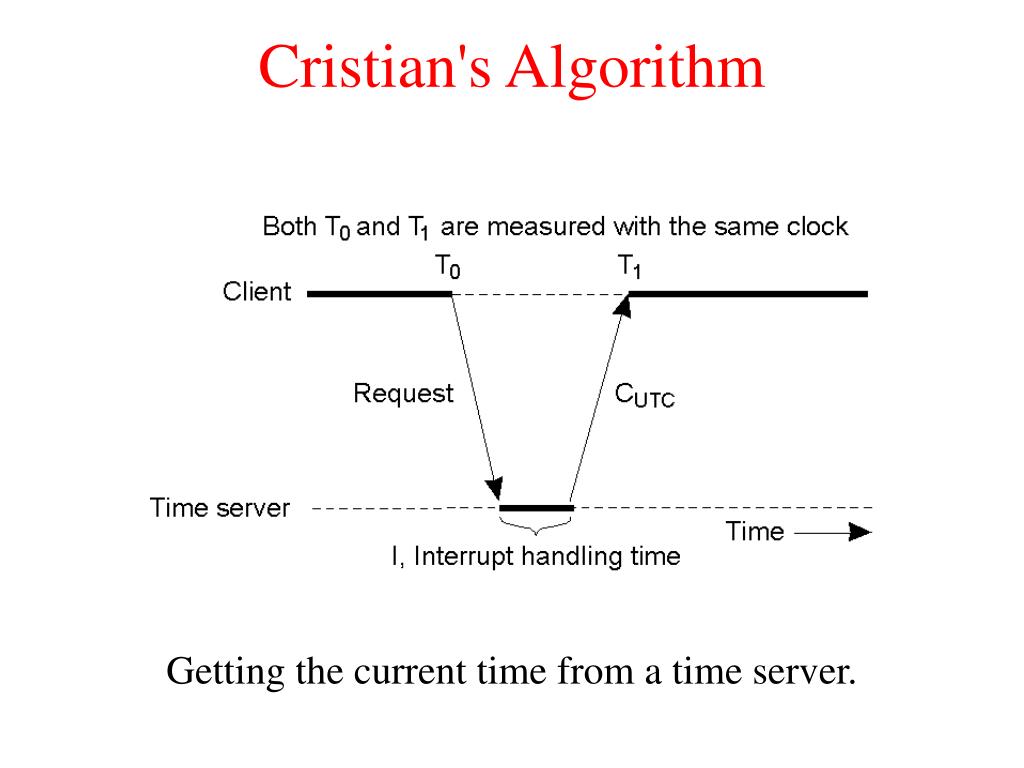 Cristian's Algorithm

Both $T_0$ and $T_1$ are measured with the same clock

$T_0$

$T_1$

Client

Request

$C_{UTC}$

Time server

Time

I, Interrupt handling time

Getting the current time from a time server.